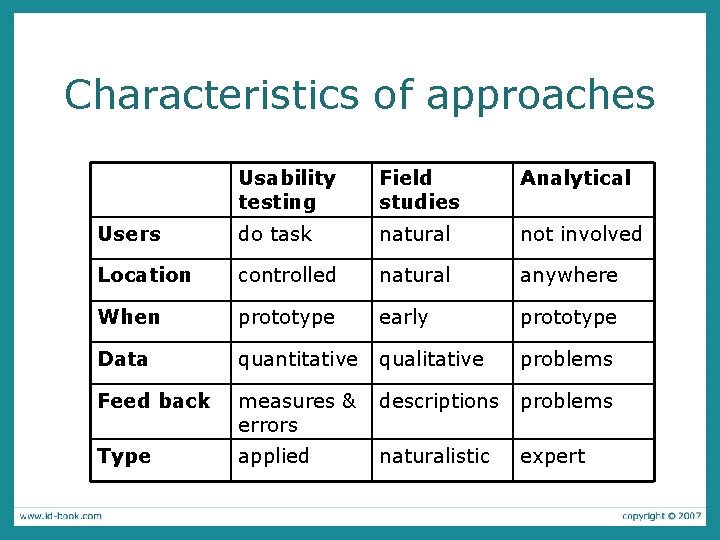 Characteristics of approaches

| | Usability testing | Field studies | Analytical |
|---|---|---|---|
| Users | do task | natural | not involved |
| Location | controlled | natural | anywhere |
| When | prototype | early | prototype |
| Data | quantitative | qualitative | problems |
| Feed back | measures & errors | descriptions | problems |
| Type | applied | naturalistic | expert |

www.id-book.com

copyright © 2007